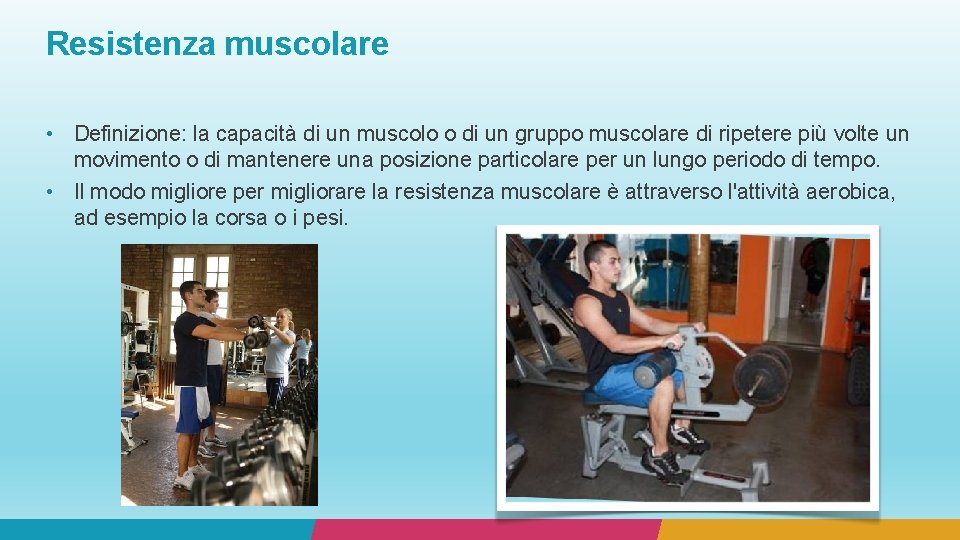 Resistenza muscolare

• Definizione: la capacità di un muscolo o di un gruppo muscolare di ripetere più volte un movimento o di mantenere una posizione particolare per un lungo periodo di tempo.
• Il modo migliore per migliorare la resistenza muscolare è attraverso l'attività aerobica, ad esempio la corsa o i pesi.